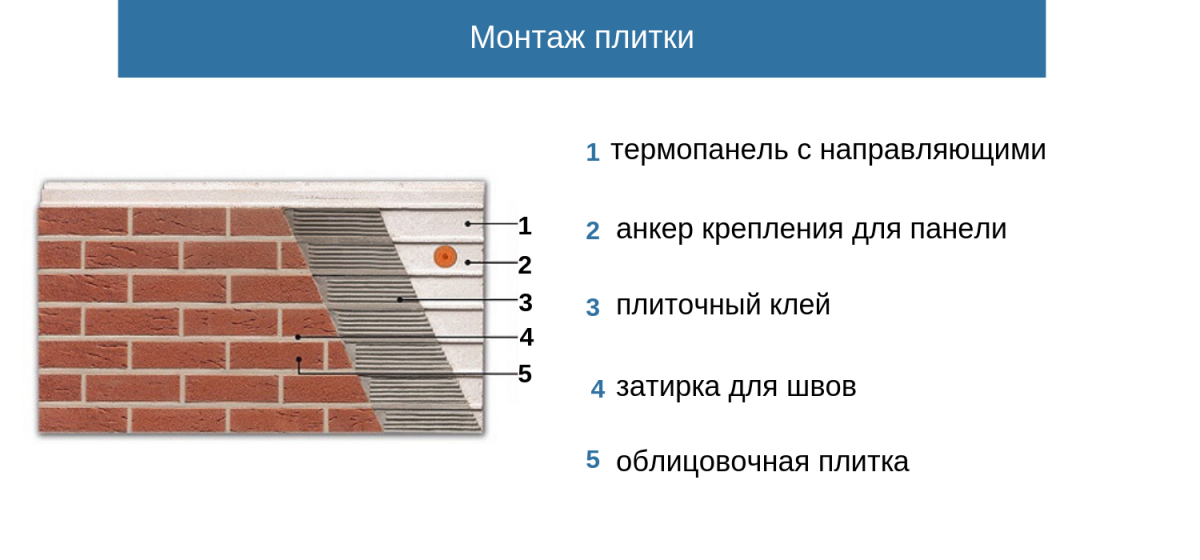 Монтаж плитки

1
2
3
4
5

1 термопанель с направляющими

2 анкер крепления для панели

3 плиточный клей

4 затирка для швов

5 облицовочная плитка